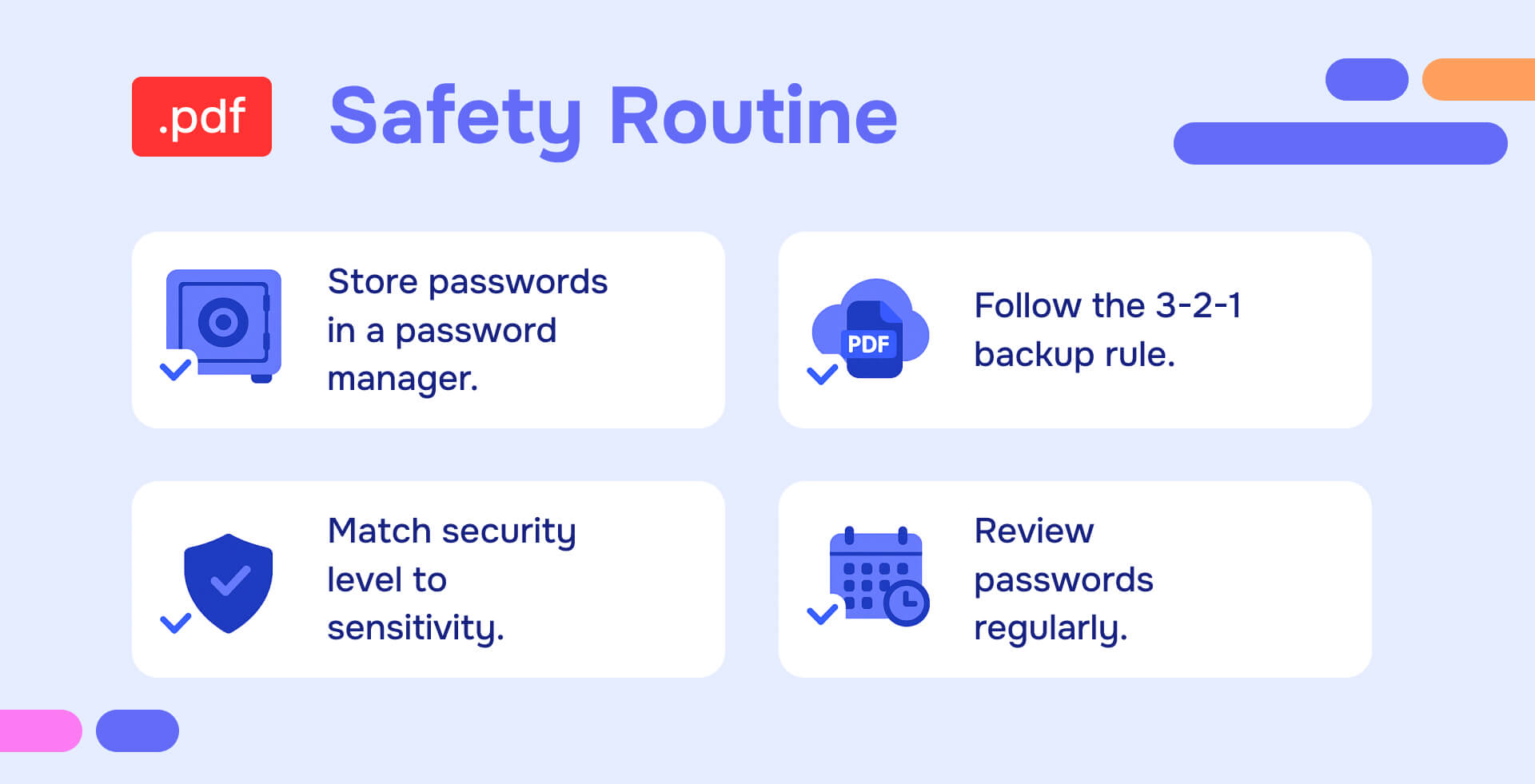 .pdf

Safety Routine

Store passwords in a password manager.

PDF

Follow the 3-2-1 backup rule.

Match security level to sensitivity.

Review passwords regularly.